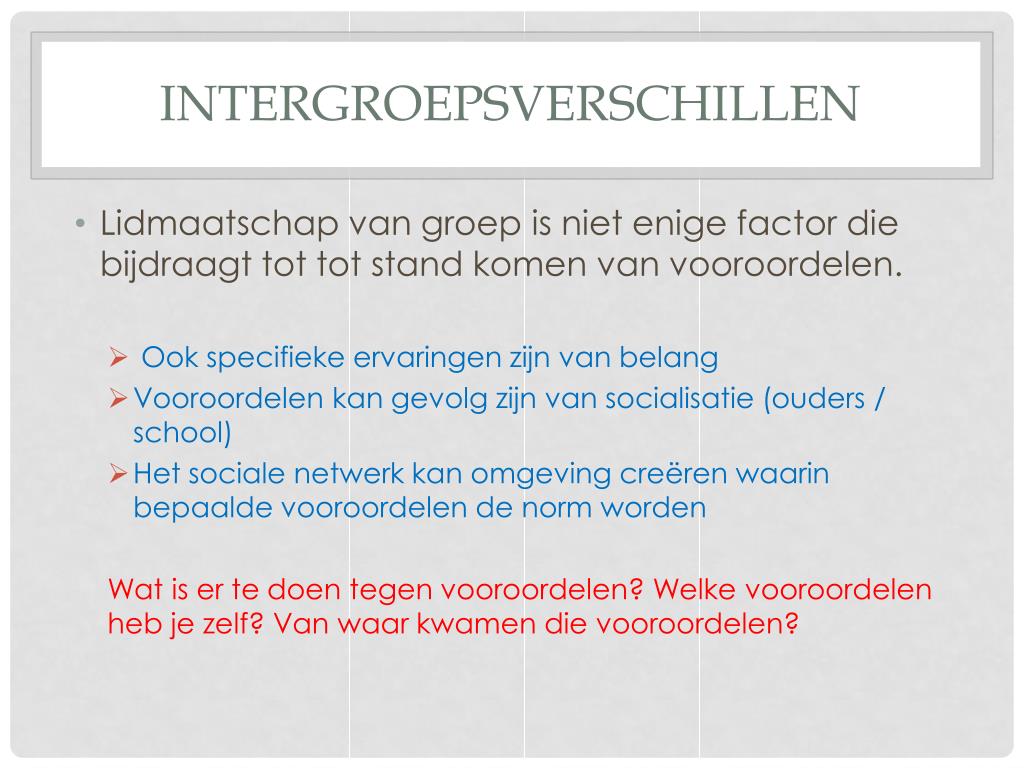 INTERGROEPSVERSCHILLEN

• Lidmaatschap van groep is niet enige factor die bijdraagt tot tot stand komen van vooroordelen.

➢ Ook specifieke ervaringen zijn van belang
➢ Vooroordelen kan gevolg zijn van socialisatie (ouders / school)
➢ Het sociale netwerk kan omgeving creëren waarin bepaalde vooroordelen de norm worden

Wat is er te doen tegen vooroordelen? Welke vooroordelen heb je zelf? Van waar kwamen die vooroordelen?